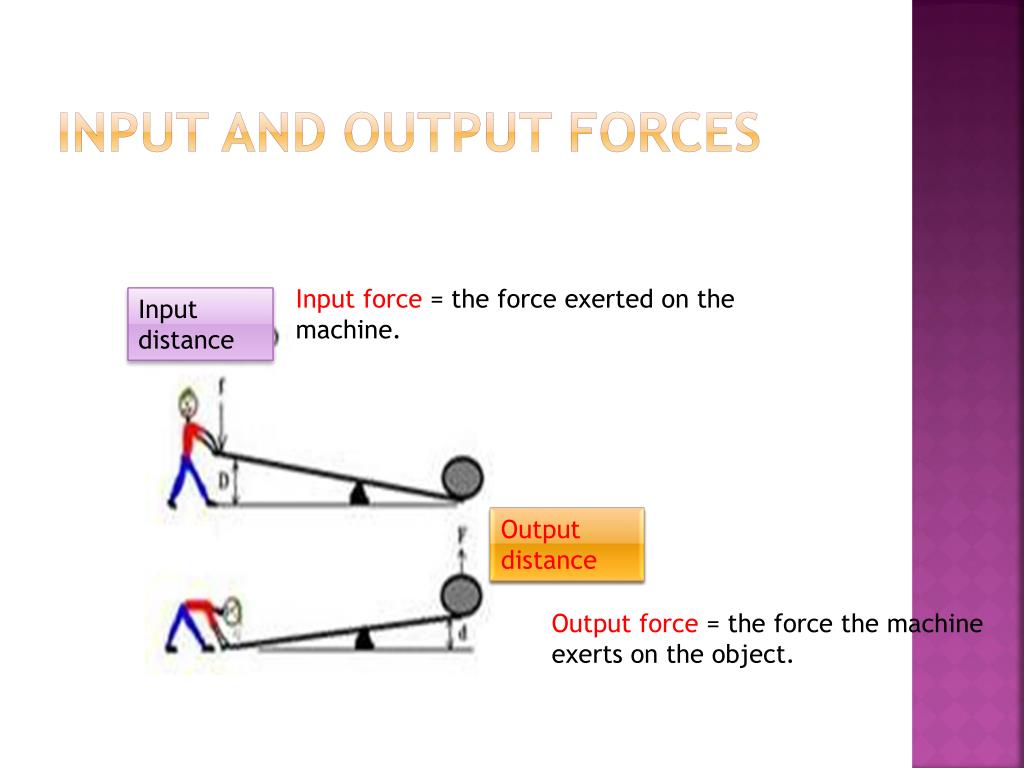 INPUT AND OUTPUT FORCES

Input distance

Input force = the force exerted on the machine.

f

D

Output distance

F

d

Output force = the force the machine exerts on the object.